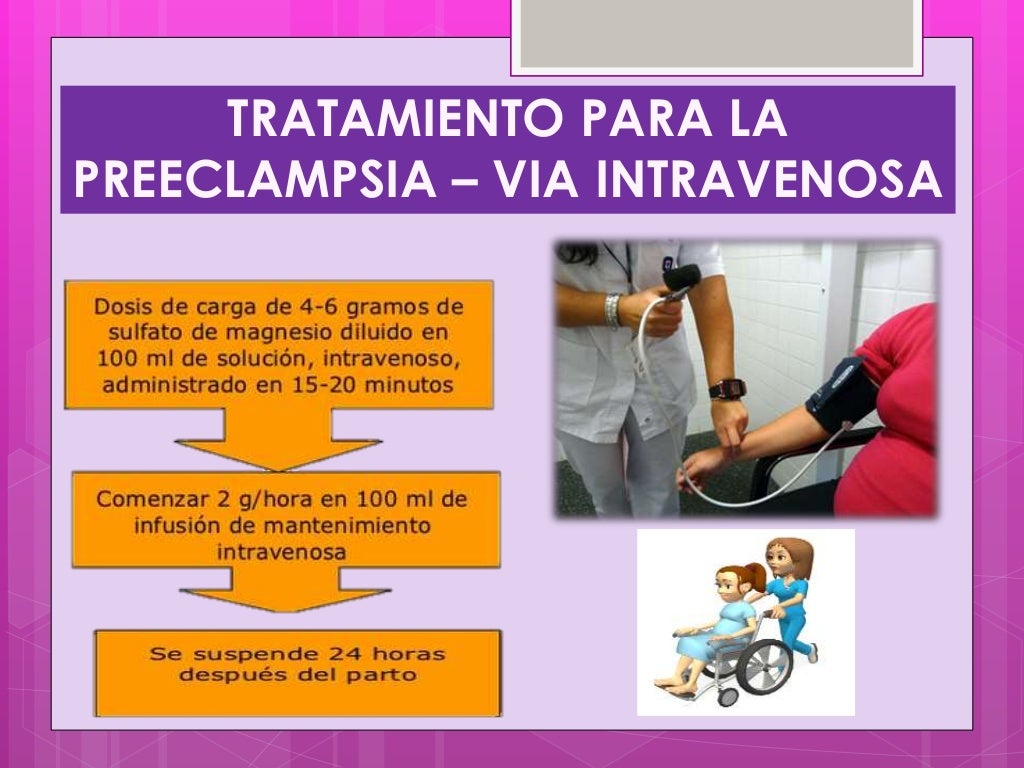 TRATAMIENTO PARA LA PREECLAMPSIA – VIA INTRAVENOSA

Dosis de carga de 4-6 gramos de sulfato de magnesio diluido en 100 ml de solución, intravenoso, administrado en 15-20 minutos

Comenzar 2 g/hora en 100 ml de infusión de mantenimiento intravenosa

Se suspende 24 horas después del parto